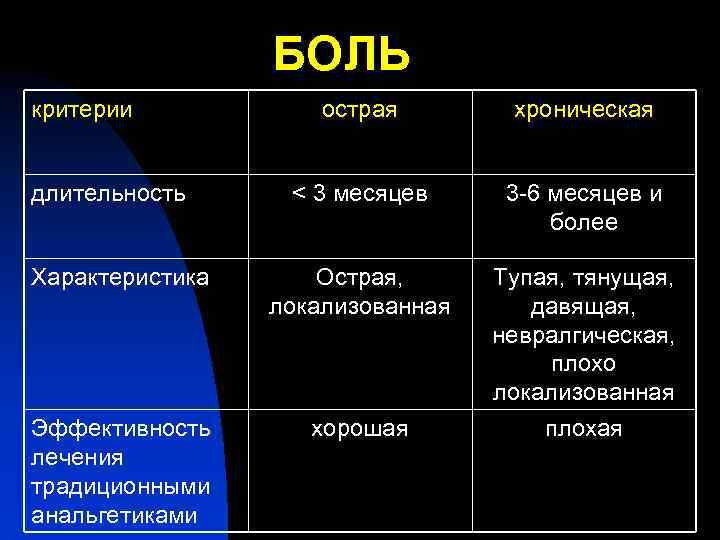 БОЛЬ

| критерии | острая | хроническая |
|---|---|---|
| длительность | < 3 месяцев | 3-6 месяцев и более |
| Характеристика | Острая, локализованная | Тупая, тянущая, давящая, невралгическая, плохо локализованная |
| Эффективность лечения традиционными анальгетиками | хорошая | плохая |